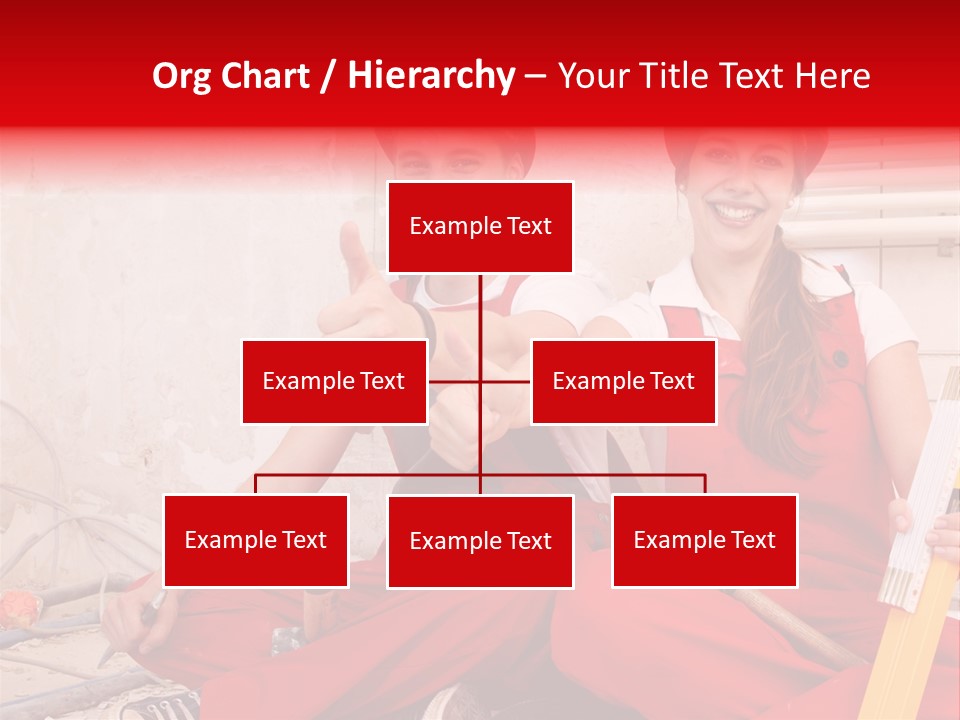 Org Chart / Hierarchy – Your Title Text Here

Example Text

Example Text

Example Text

Example Text

Example Text

Example Text